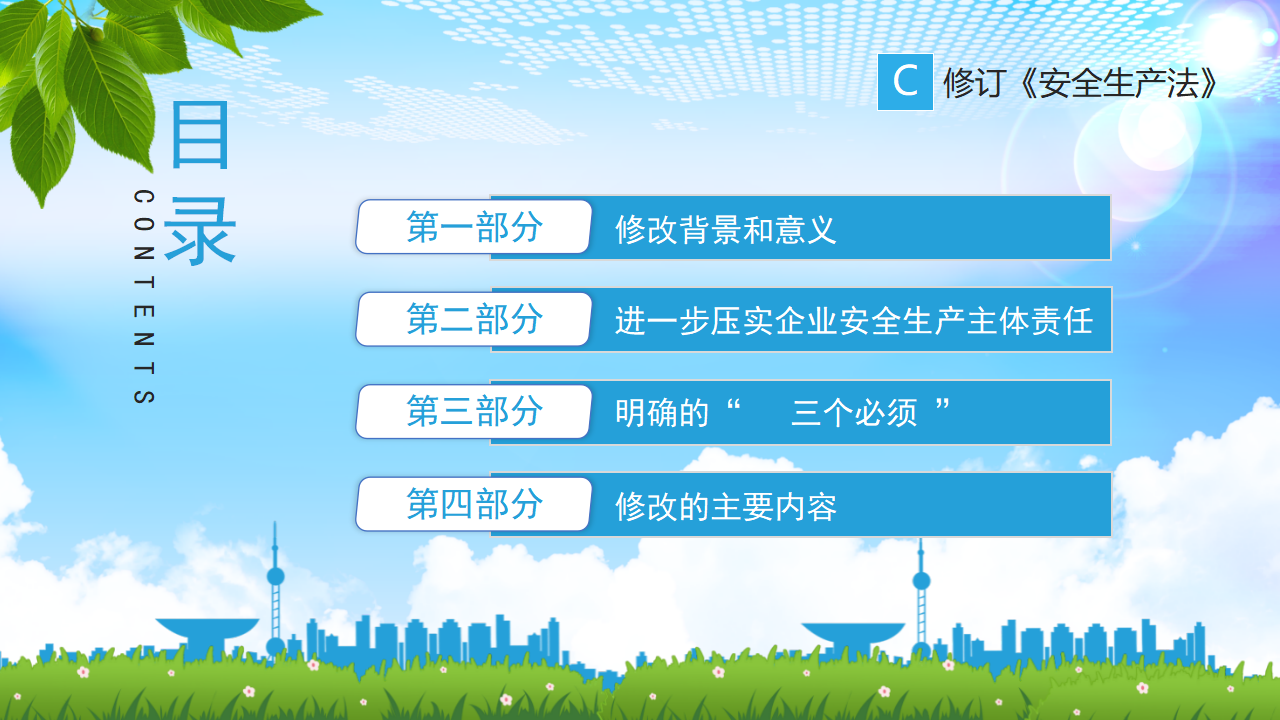 C 修订《安全生产法》

目录

CONTENTS

第一部分 修改背景和意义

第二部分 进一步压实企业安全生产主体责任

第三部分 明确的“ 三个必须 ”

第四部分 修改的主要内容